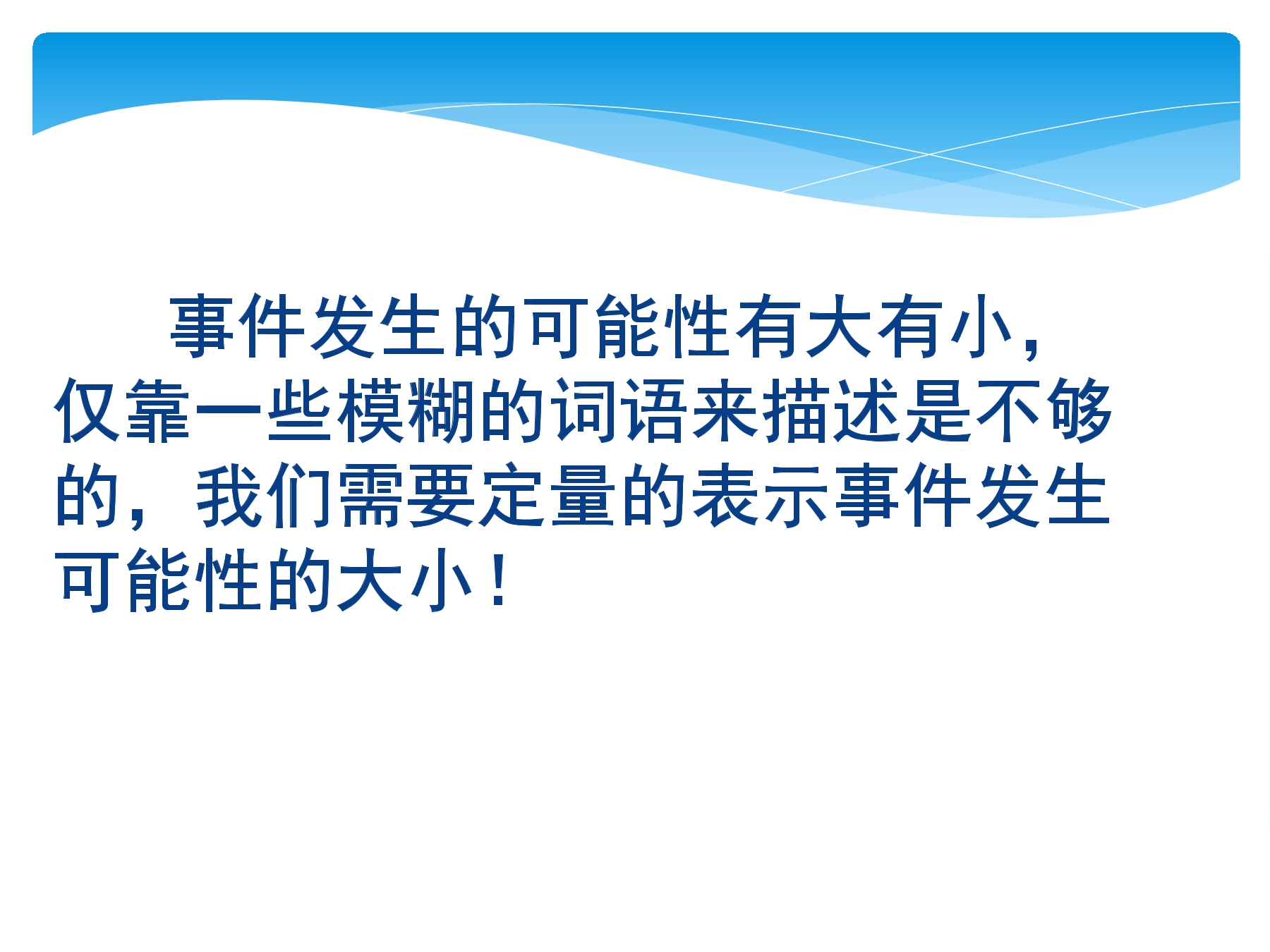 事件发生的可能性有大有小，仅靠一些模糊的词语来描述是不够的，我们需要定量的表示事件发生可能性的大小！